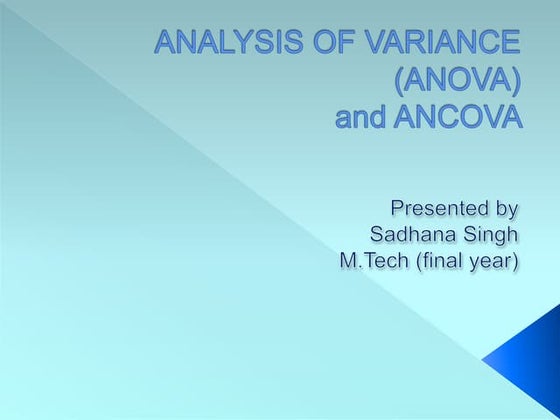 ANALYSIS OF VARIANCE
(ANOVA)
and ANCOVA

Presented by
Sadhana Singh
M.Tech (final year)